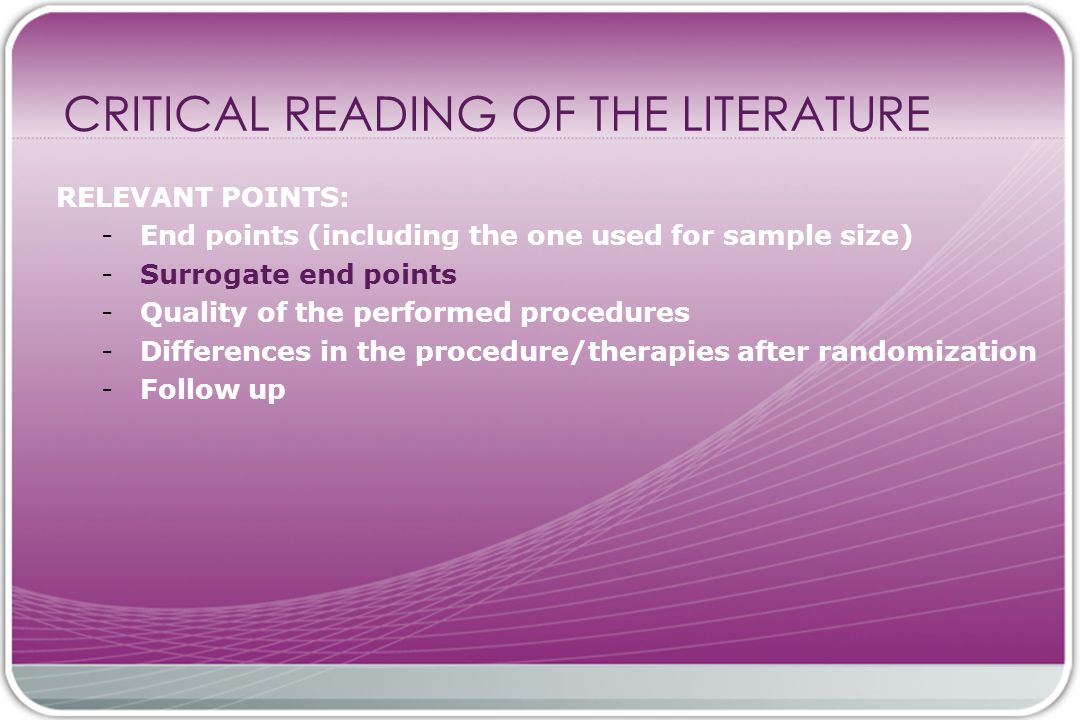 CRITICAL READING OF THE LITERATURE

RELEVANT POINTS:

- End points (including the one used for sample size)
- Surrogate end points
- Quality of the performed procedures
- Differences in the procedure/therapies after randomization
- Follow up